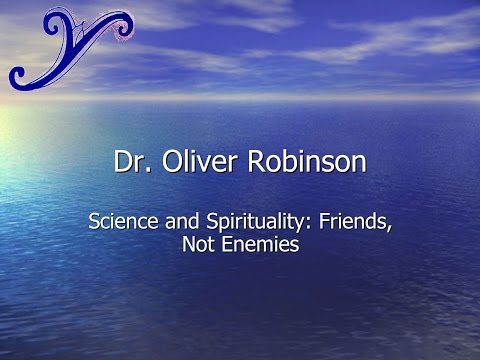 Dr. Oliver Robinson

Science and Spirituality: Friends, Not Enemies